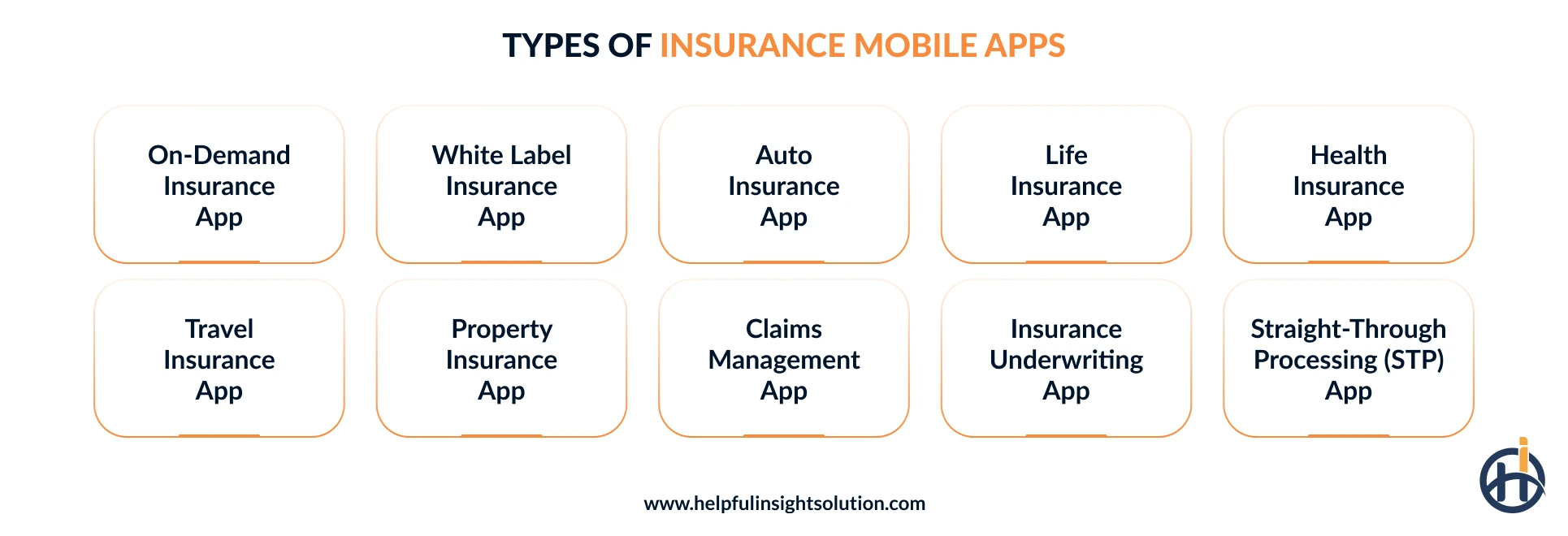 TYPES OF INSURANCE MOBILE APPS

On-Demand Insurance App

White Label Insurance App

Auto Insurance App

Life Insurance App

Health Insurance App

Travel Insurance App

Property Insurance App

Claims Management App

Insurance Underwriting App

Straight-Through Processing (STP) App

www.helpfulinsightsolution.com